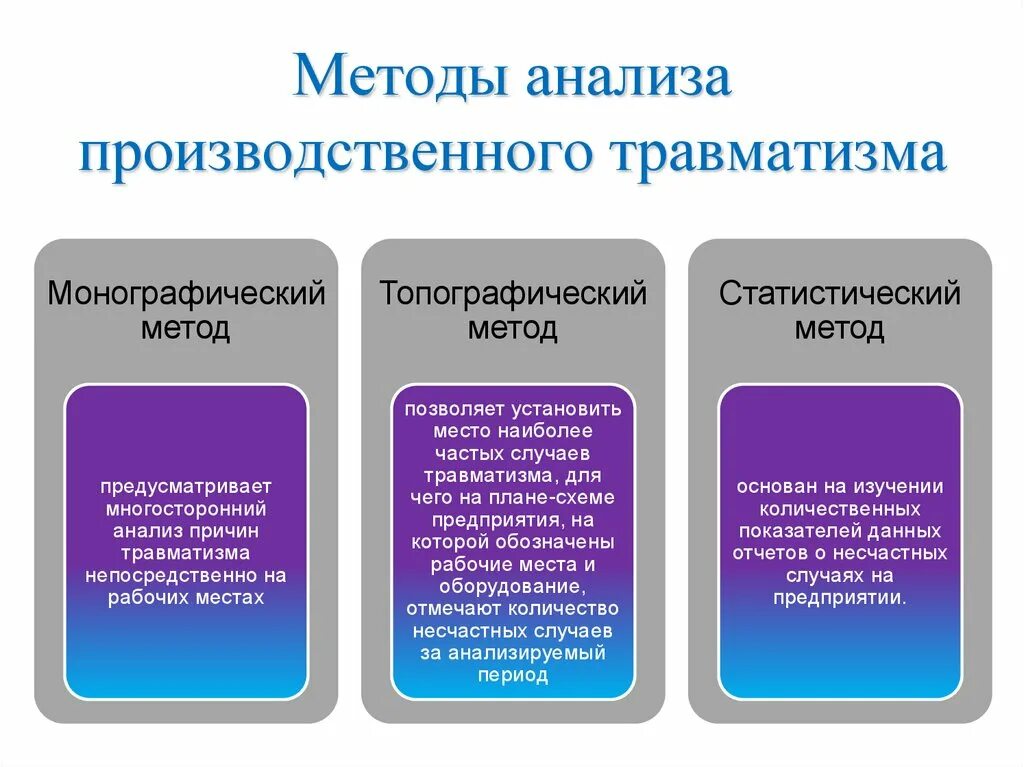 Методы анализа производственного травматизма

Монографический метод

предусматривает многосторонний анализ причин травматизма непосредственно на рабочих местах

Топографический метод

позволяет установить место наиболее частых случаев травматизма, для чего на плане-схеме предприятия, на которой обозначены рабочие места и оборудование, отмечают количество несчастных случаев за анализируемый период

Статистический метод

основан на изучении количественных показателей данных отчетов о несчастных случаях на предприятии.